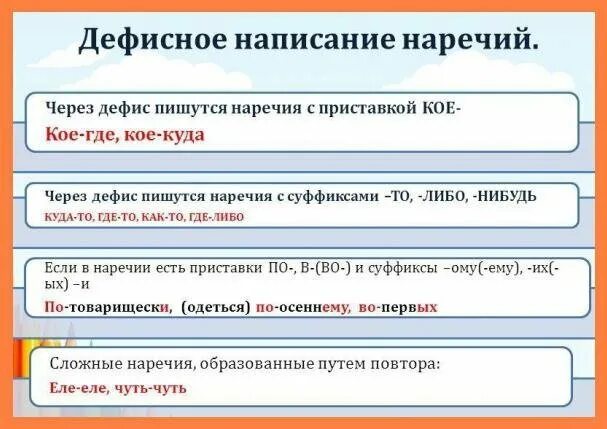 Дефисное написание наречий.

Через дефис пишутся наречия с приставкой КОЕ-

Кое-где, кое-куда

Через дефис пишутся наречия с суффиксами –ТО, -ЛИБО, -НИБУДЬ

КУДА-ТО, ГДЕ-ТО, КАК-ТО, ГДЕ-ЛИБО

Если в наречии есть приставки ПО-, В-(ВО-) и суффиксы –ому(-ему), -их(-ых) –и

По-товарищески, (одеться) по-осеннему, во-первых

Сложные наречия, образованные путем повтора:

Еле-еле, чуть-чуть